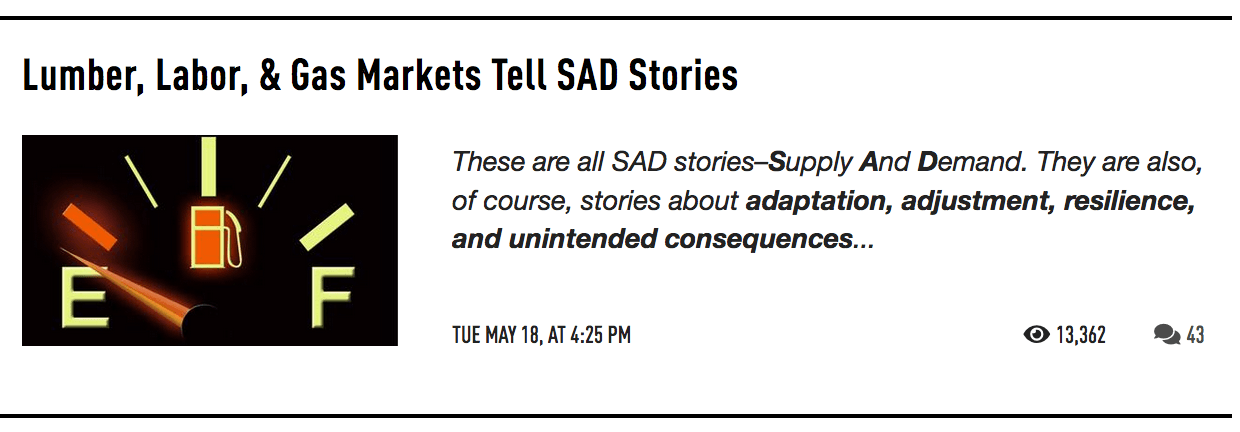 Lumber, Labor, & Gas Markets Tell SAD Stories

E F

These are all SAD stories–Supply And Demand. They are also, of course, stories about adaptation, adjustment, resilience, and unintended consequences...

TUE MAY 18, AT 4:25 PM

13,362

43